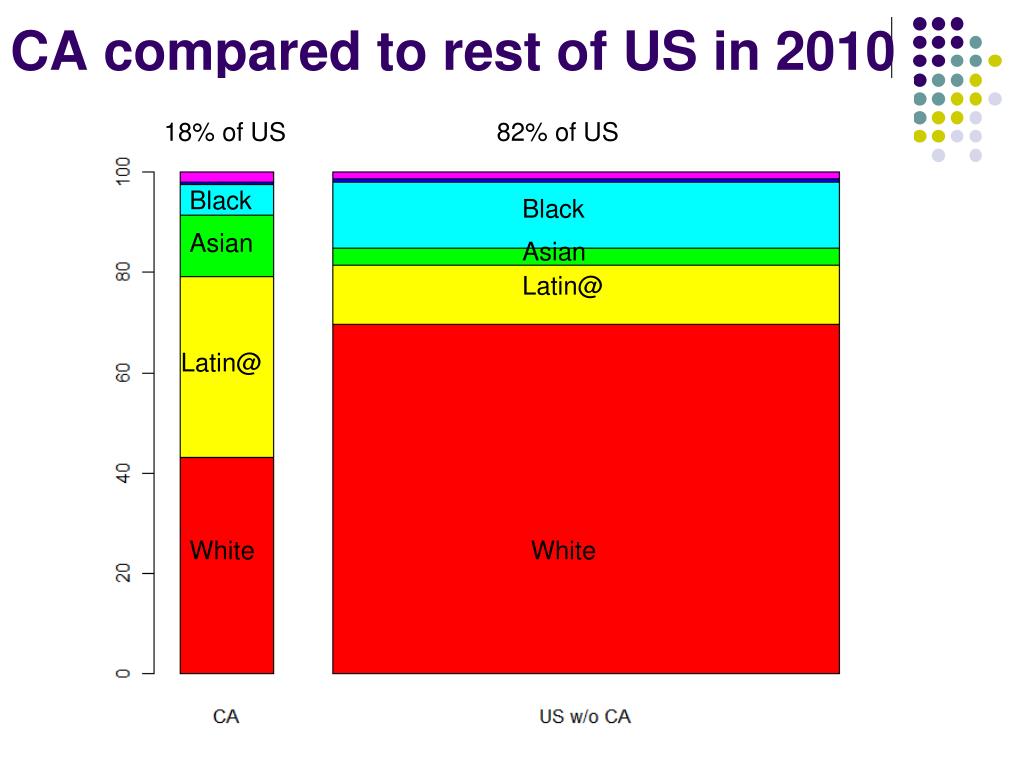 CA compared to rest of US in 2010

18% of US

82% of US

100
80
60
40
20
0

Black
Asian
Latin@
White

Black
Asian
Latin@
White

CA

US w/o CA